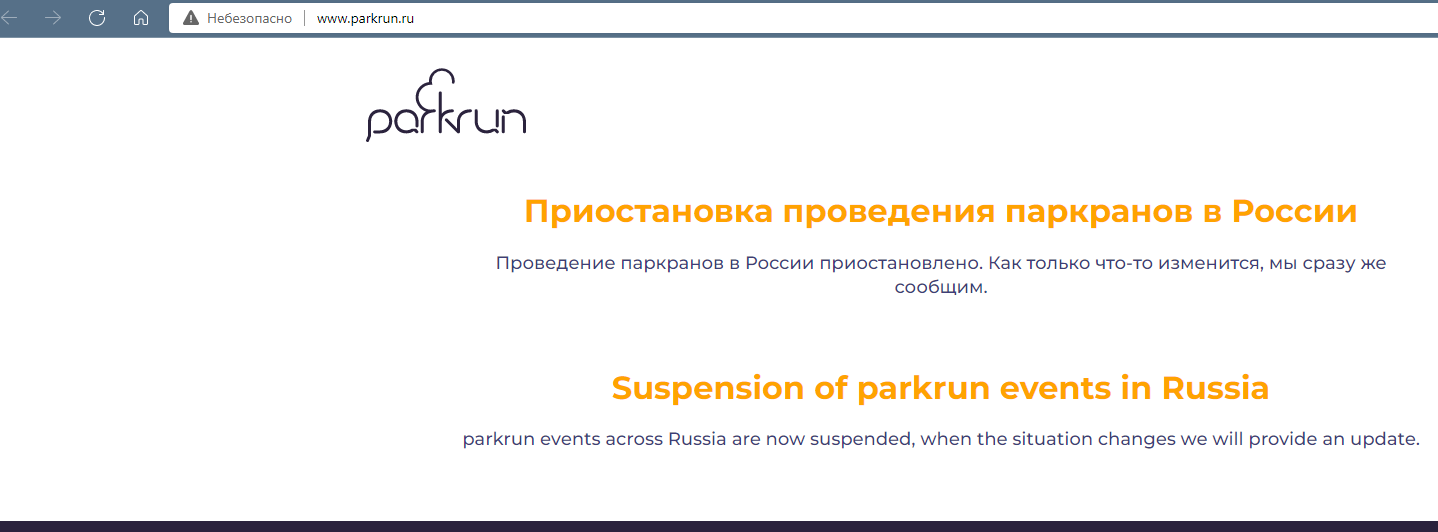 Небезопасно | www.parkrun.ru

parkrun

Приостановка проведения паркранов в России

Проведение паркранов в России приостановлено. Как только что-то изменится, мы сразу же сообщим.

Suspension of parkrun events in Russia

parkrun events across Russia are now suspended, when the situation changes we will provide an update.